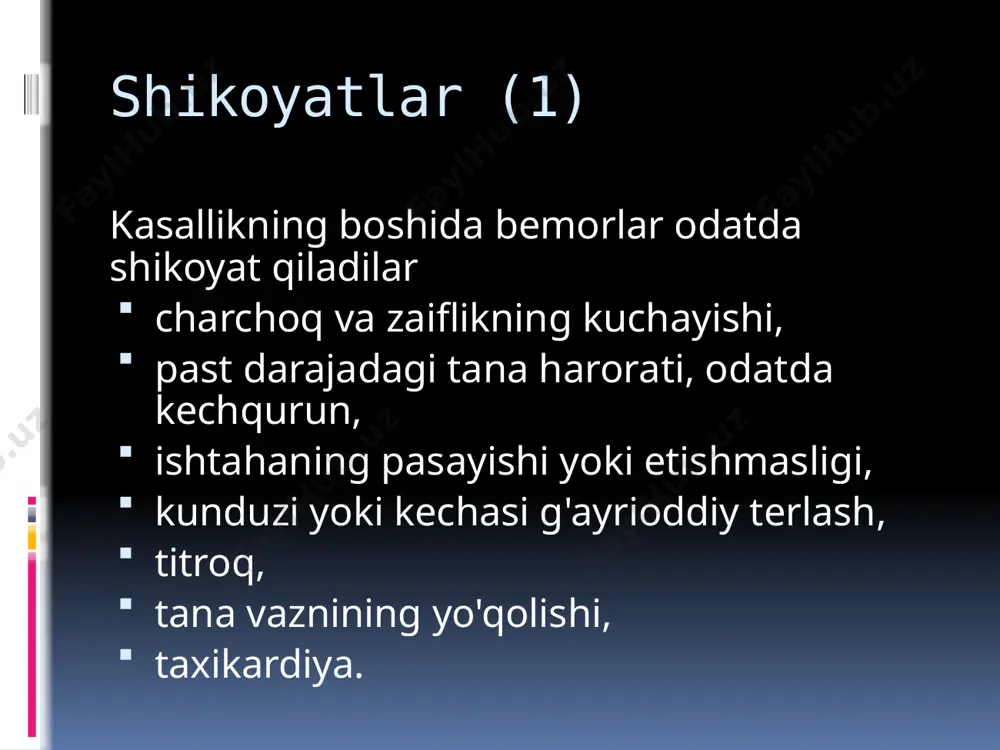 Shikoyatlar (1)

Kasallikning boshida bemorlar odatda shikoyat qiladilar

- charchoq va zaiflikning kuchayishi,
- past darajadagi tana harorati, odatda kechqurun,
- ishtahaning pasayishi yoki etishmasligi,
- kunduzi yoki kechasi g'ayrioddiy terlash,
- titroq,
- tana vaznining yo'qolishi,
- taxikardiya.

FaylHub.uz